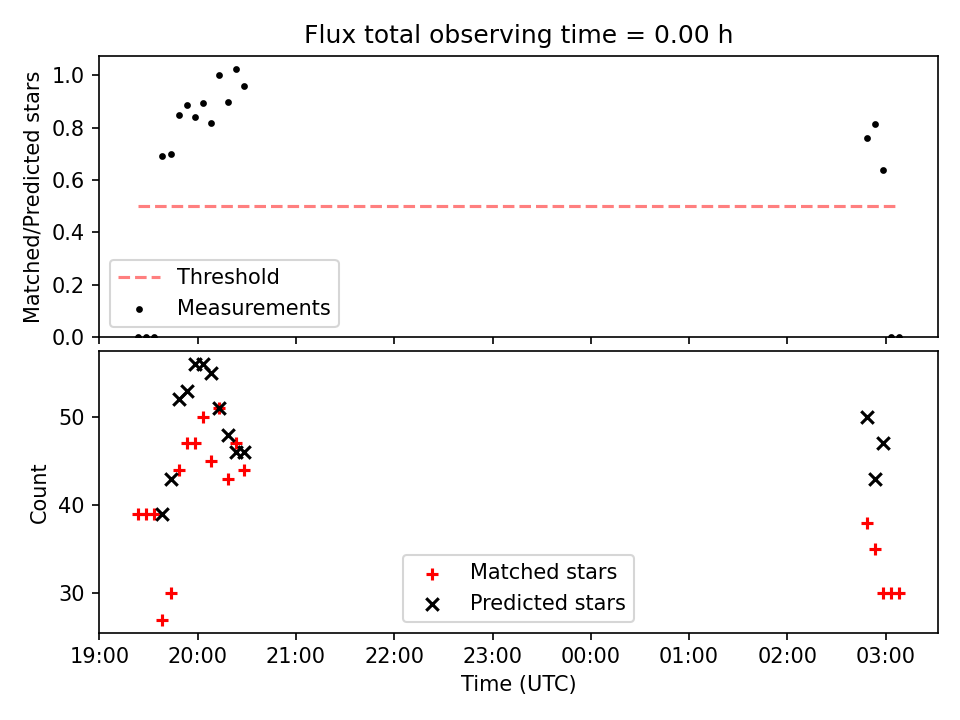 Flux total observing time = 0.00 h

Matched/Predicted stars

1.0
0.8
0.6
0.4
0.2
0.0

Threshold
Measurements

Count

50
40
30

Matched stars
Predicted stars

19:00 20:00 21:00 22:00 23:00 00:00 01:00 02:00 03:00

Time (UTC)